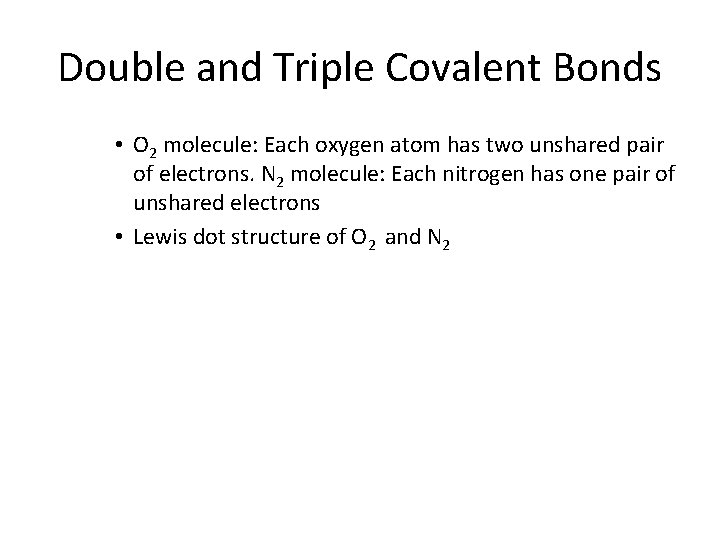 Double and Triple Covalent Bonds

• $O_2$ molecule: Each oxygen atom has two unshared pair of electrons. $N_2$ molecule: Each nitrogen has one pair of unshared electrons

• Lewis dot structure of $O_2$ and $N_2$